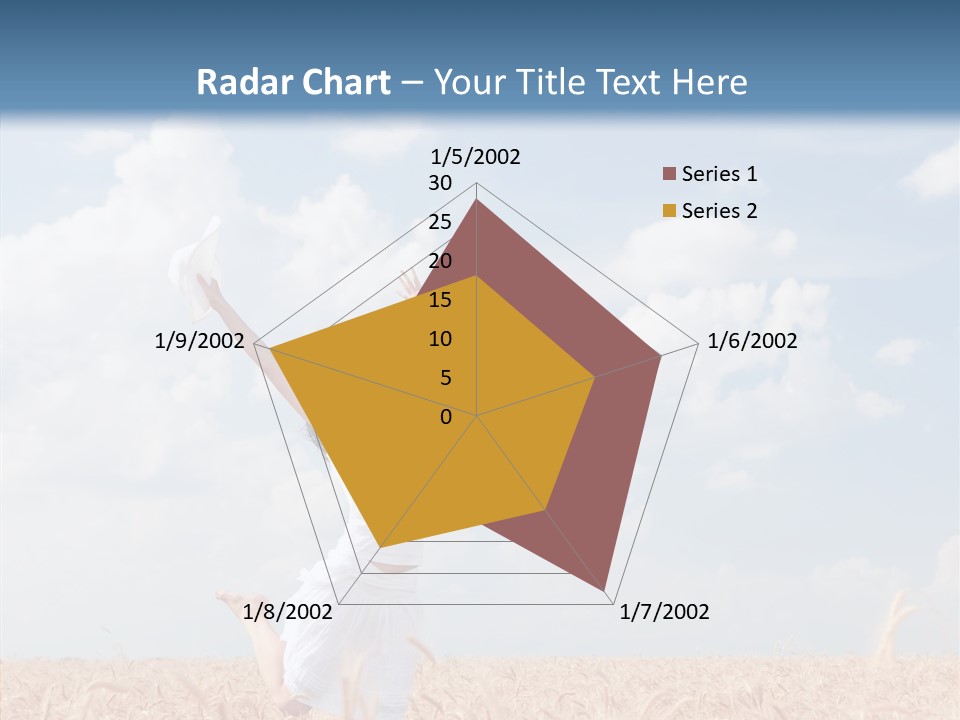 Radar Chart – Your Title Text Here

1/5/2002
30
25
20
15
10
5
0
1/6/2002
1/7/2002
1/8/2002
1/9/2002

Series 1
Series 2